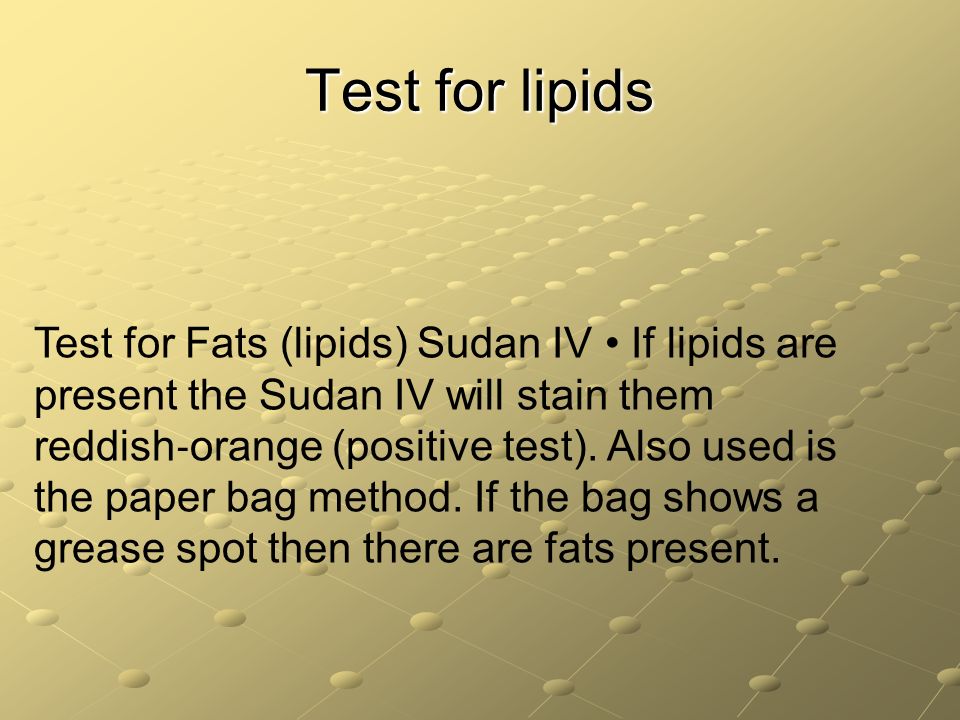 Test for lipids

Test for Fats (lipids) Sudan IV • If lipids are present the Sudan IV will stain them reddish-orange (positive test). Also used is the paper bag method. If the bag shows a grease spot then there are fats present.